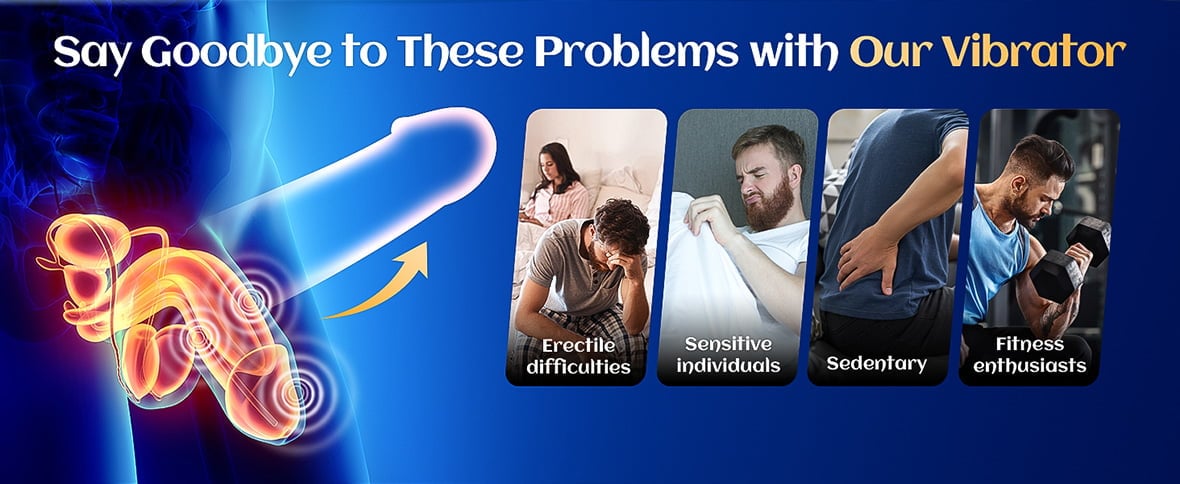 Say Goodbye to These Problems with Our Vibrator

Erectile difficulties

Sensitive individuals

Sedentary

Fitness enthusiasts